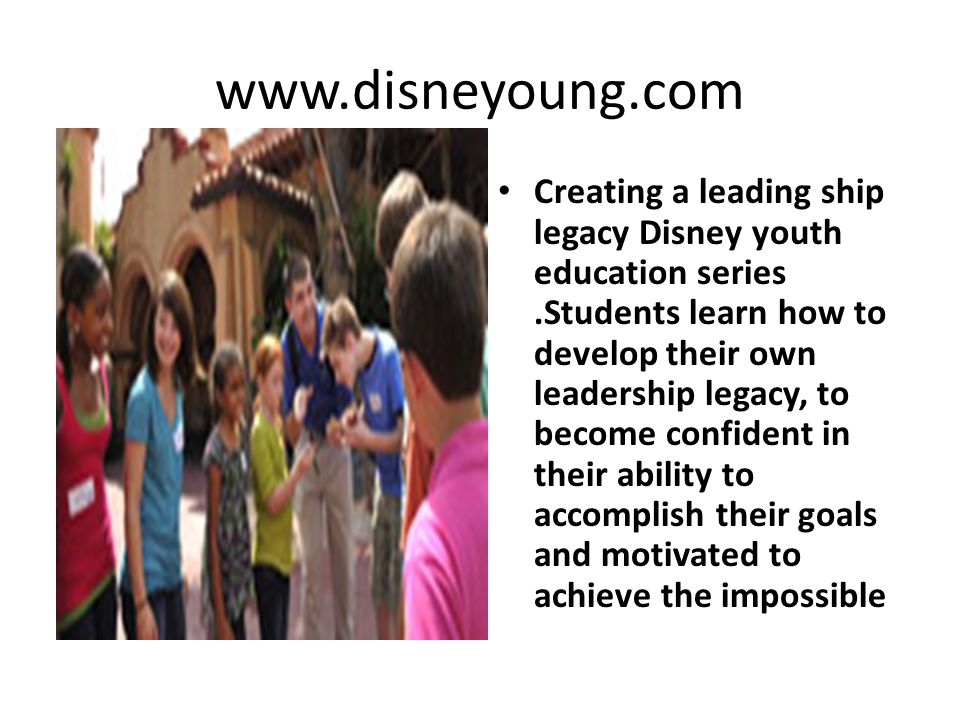 www.disneyoung.com

• Creating a leading ship legacy Disney youth education series .Students learn how to develop their own leadership legacy, to become confident in their ability to accomplish their goals and motivated to achieve the impossible